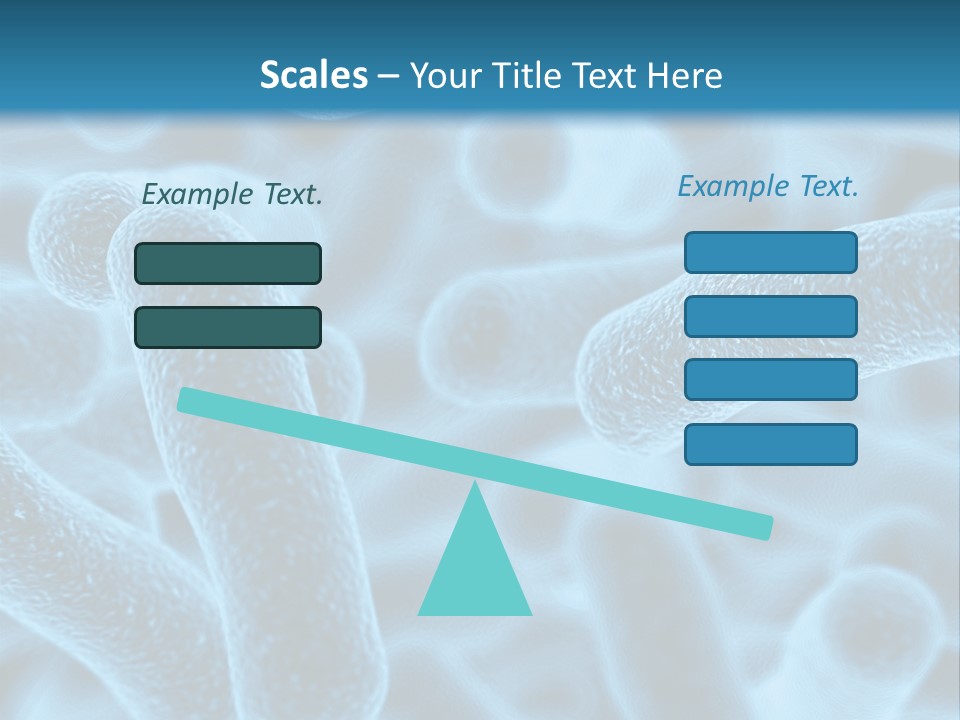 Scales – Your Title Text Here

Example Text.

Example Text.